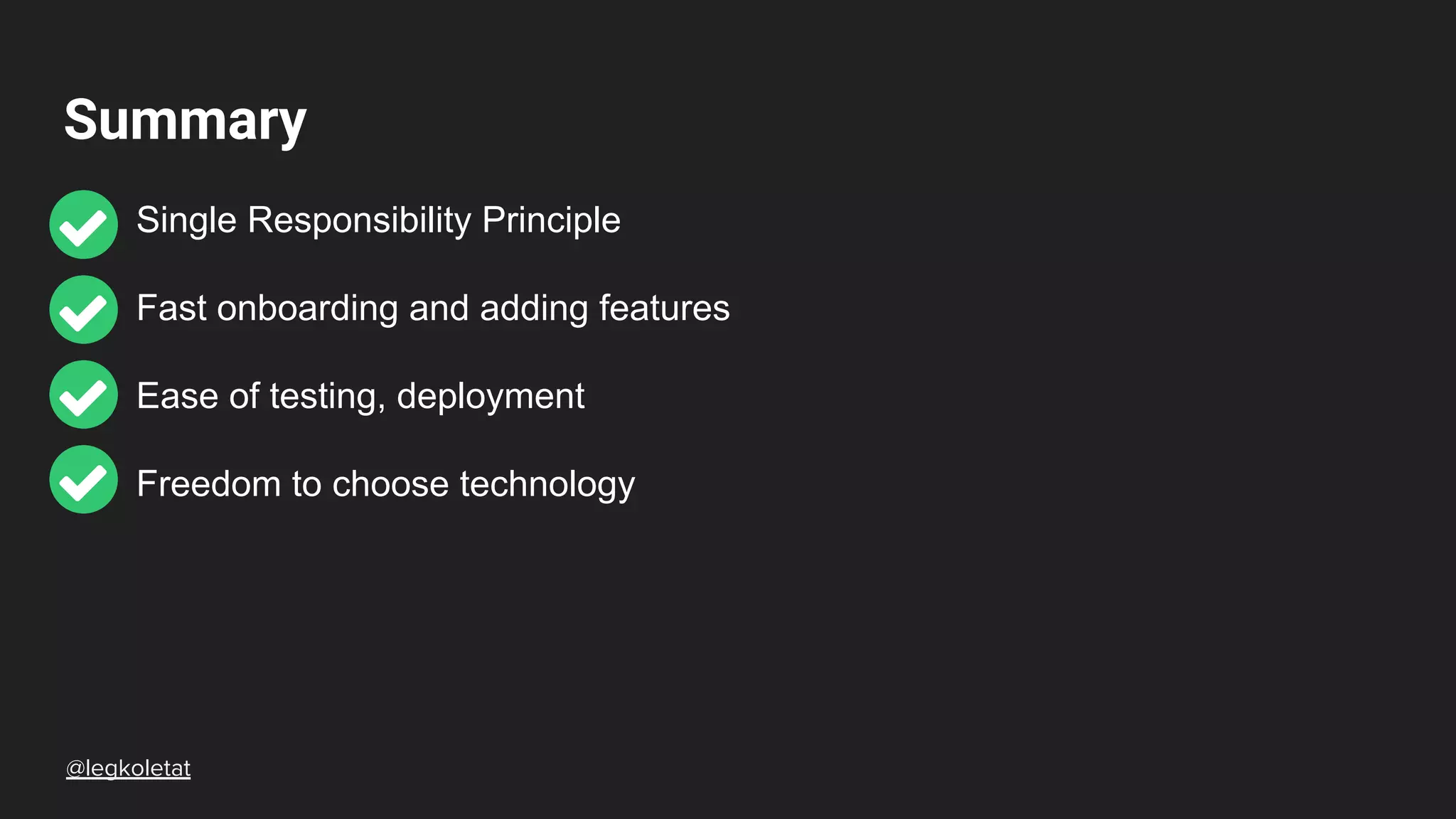 Summary

Single Responsibility Principle

Fast onboarding and adding features

Ease of testing, deployment

Freedom to choose technology

@legkoletat